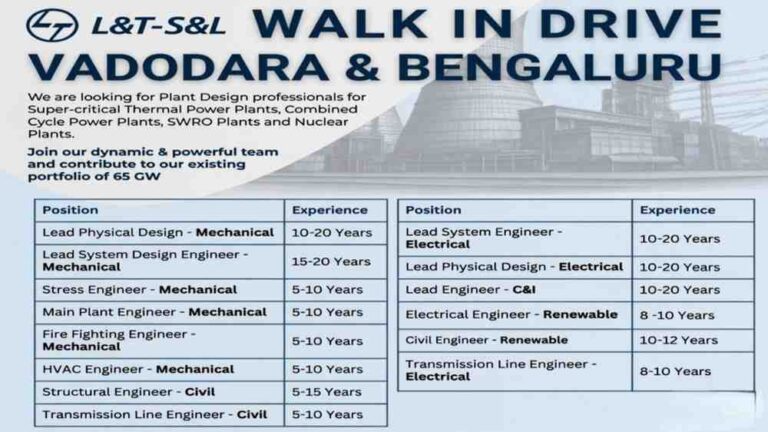 L&T-S&L WALK IN DRIVE VADODARA & BENGALURU

We are looking for Plant Design professionals for Super-critical Thermal Power Plants, Combined Cycle Power Plants, SWRO Plants and Nuclear Plants.

Join our dynamic & powerful team and contribute to our existing portfolio of 65 GW

| Position | Experience |
|---|---|
| Lead Physical Design - Mechanical | 10-20 Years |
| Lead System Design Engineer - Mechanical | 15-20 Years |
| Stress Engineer - Mechanical | 5-10 Years |
| Main Plant Engineer - Mechanical | 5-10 Years |
| Fire Fighting Engineer - Mechanical | 5-10 Years |
| HVAC Engineer - Mechanical | 5-10 Years |
| Structural Engineer - Civil | 5-15 Years |
| Transmission Line Engineer - Civil | 5-10 Years |

| Position | Experience |
|---|---|
| Lead System Engineer - Electrical | 10-20 Years |
| Lead Physical Design - Electrical | 10-20 Years |
| Lead Engineer - C&I | 10-20 Years |
| Electrical Engineer - Renewable | 8 -10 Years |
| Civil Engineer - Renewable | 10-12 Years |
| Transmission Line Engineer - Electrical | 8-10 Years |